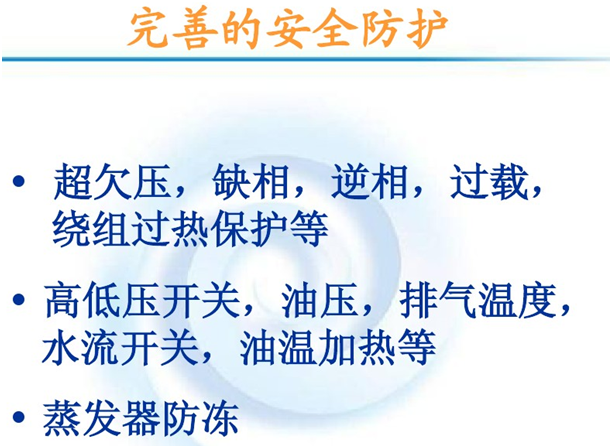 完善的安全防护

• 超欠压，缺相，逆相，过载，绕组过热保护等

• 高低压开关，油压，排气温度，水流开关，油温加热等

• 蒸发器防冻